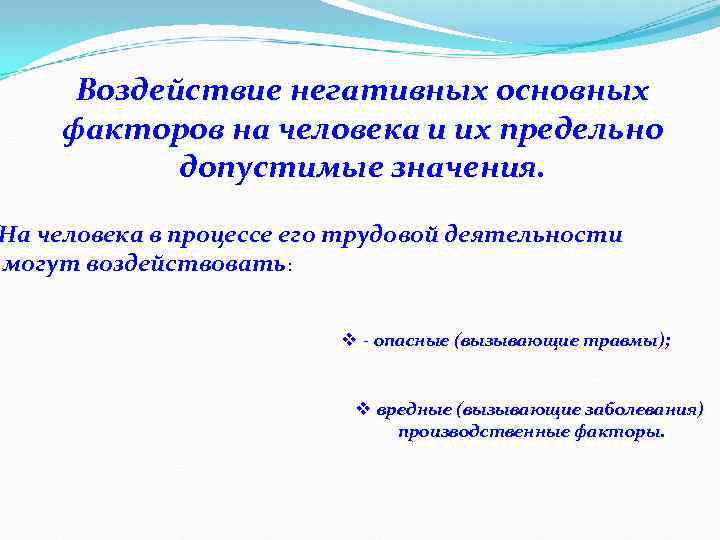 Воздействие негативных основных факторов на человека и их предельно допустимые значения.

На человека в процессе его трудовой деятельности могут воздействовать:

❖ - опасные (вызывающие травмы);

❖ вредные (вызывающие заболевания) производственные факторы.